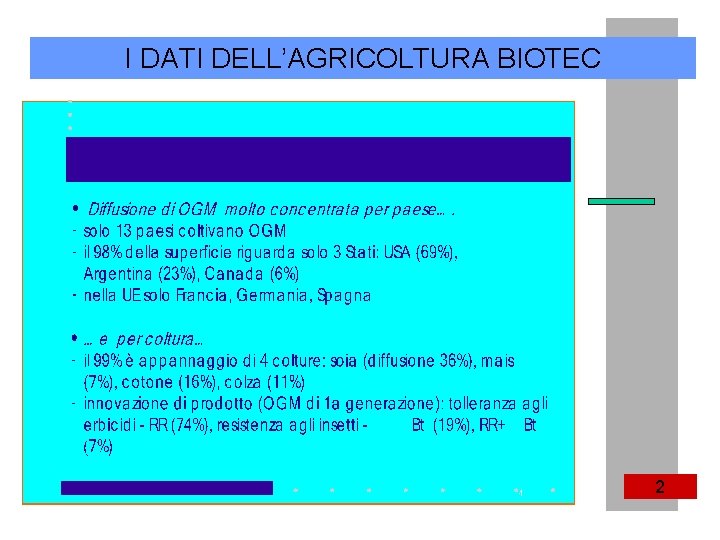 I DATI DELL'AGRICOLTURA BIOTEC

• Diffusione di OGM molto concentrata per paese… .
- solo 13 paesi coltivano OGM
- il 98% della superficie riguarda solo 3 Stati: USA (69%), Argentina (23%), Canada (6%)
- nella UE solo Francia, Germania, Spagna

• … e per coltura…
- il 99% è appannaggio di 4 colture: soia (diffusione 36%), mais (7%), cotone (16%), colza (11%)
- innovazione di prodotto (OGM di 1a generazione): tolleranza agli erbicidi - RR (74%), resistenza agli insetti - Bt (19%), RR+ Bt (7%)

2